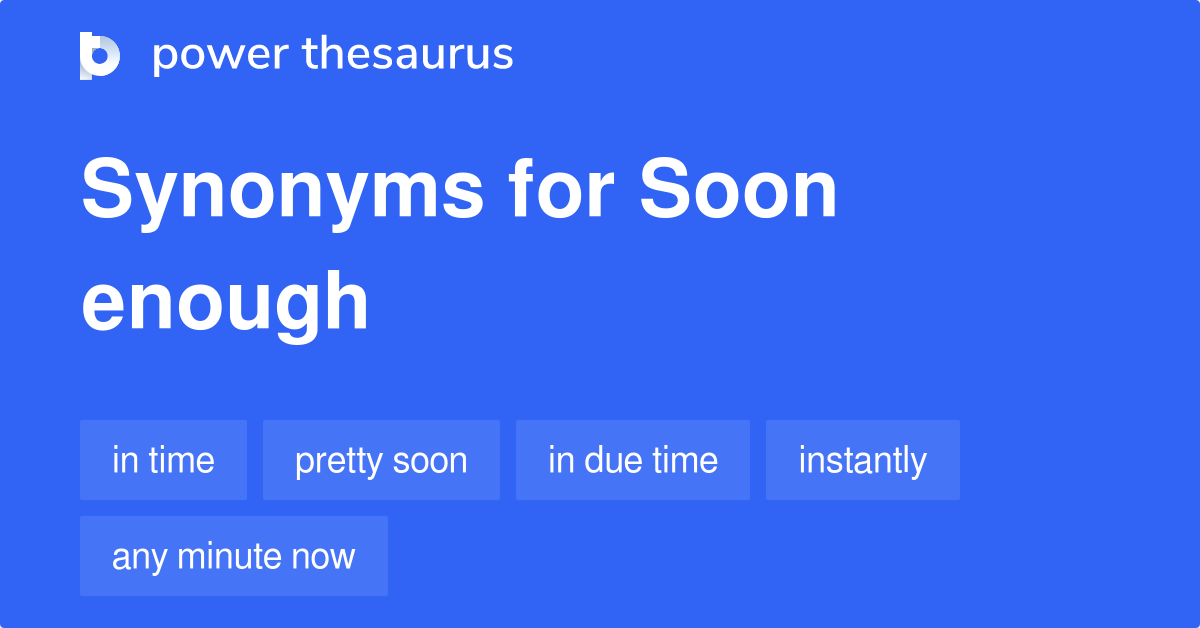 power thesaurus

Synonyms for Soon enough

in time

pretty soon

in due time

instantly

any minute now